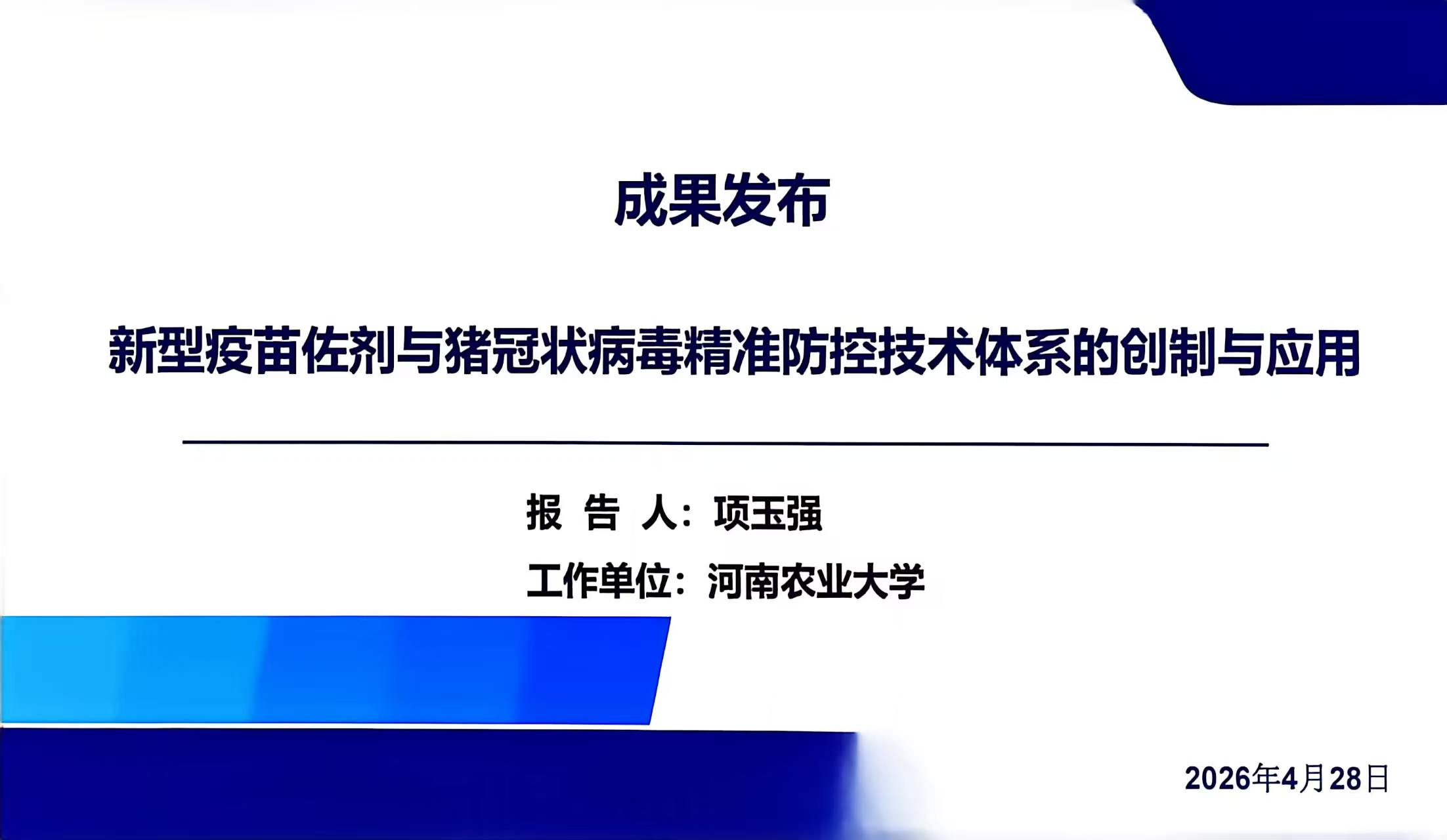 成果发布

新型疫苗佐剂与猪冠状病毒精准防控技术体系的创制与应用

报 告 人：项玉强

工作单位：河南农业大学

2026年4月28日